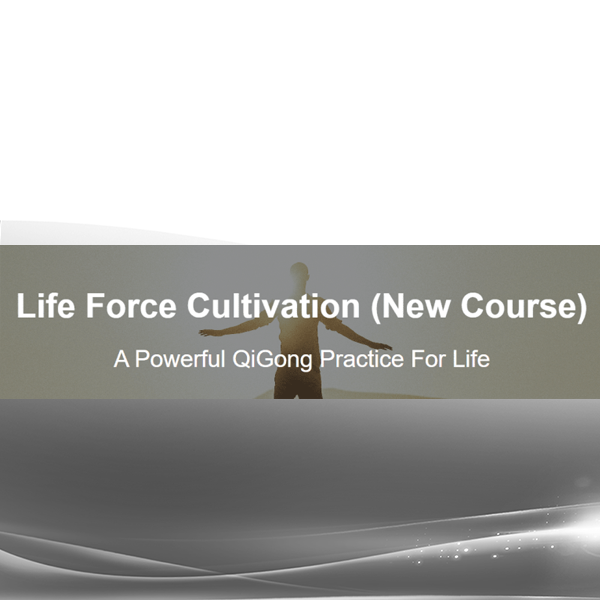 Life Force Cultivation (New Course)

A Powerful QiGong Practice For Life